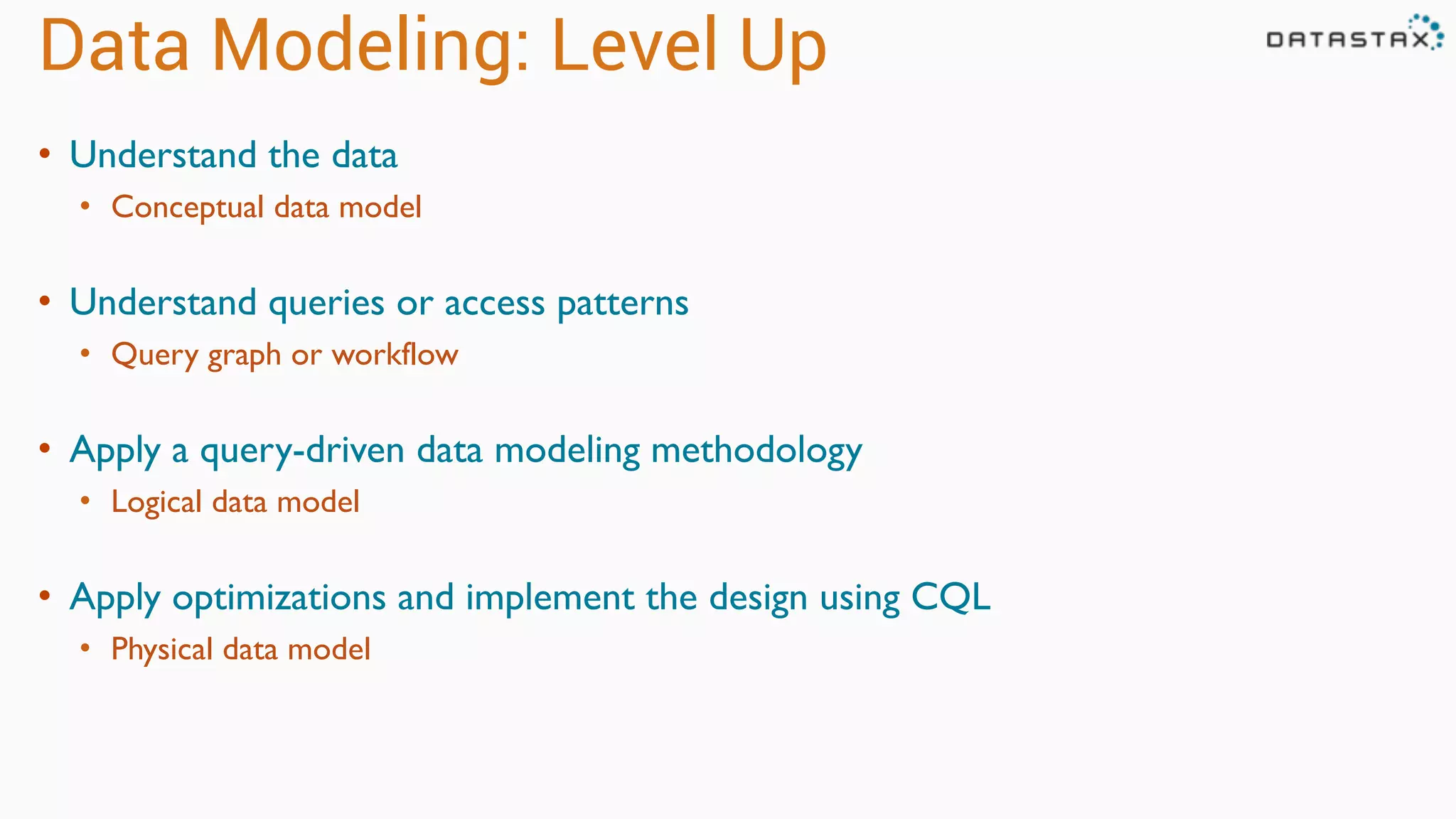 Data Modeling: Level Up

DATASTAX

• Understand the data
  • Conceptual data model

• Understand queries or access patterns
  • Query graph or workflow

• Apply a query-driven data modeling methodology
  • Logical data model

• Apply optimizations and implement the design using CQL
  • Physical data model